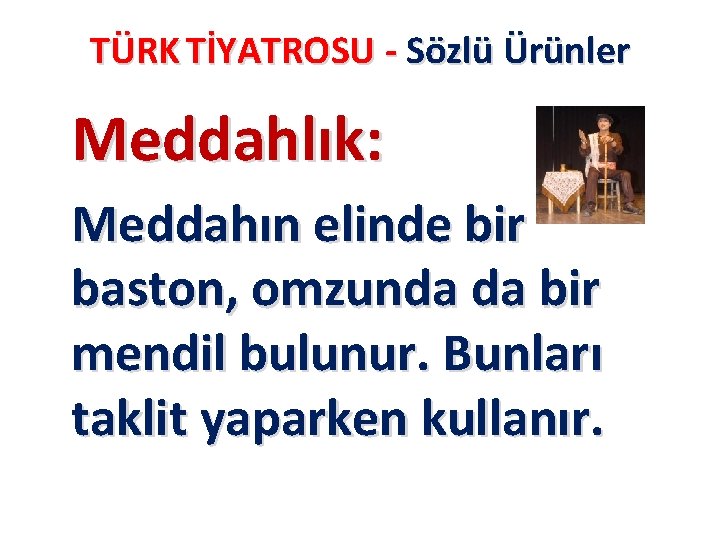 TÜRK TİYATROSU - Sözlü Ürünler

Meddahlık:

Meddahın elinde bir baston, omzunda da bir mendil bulunur. Bunları taklit yaparken kullanır.